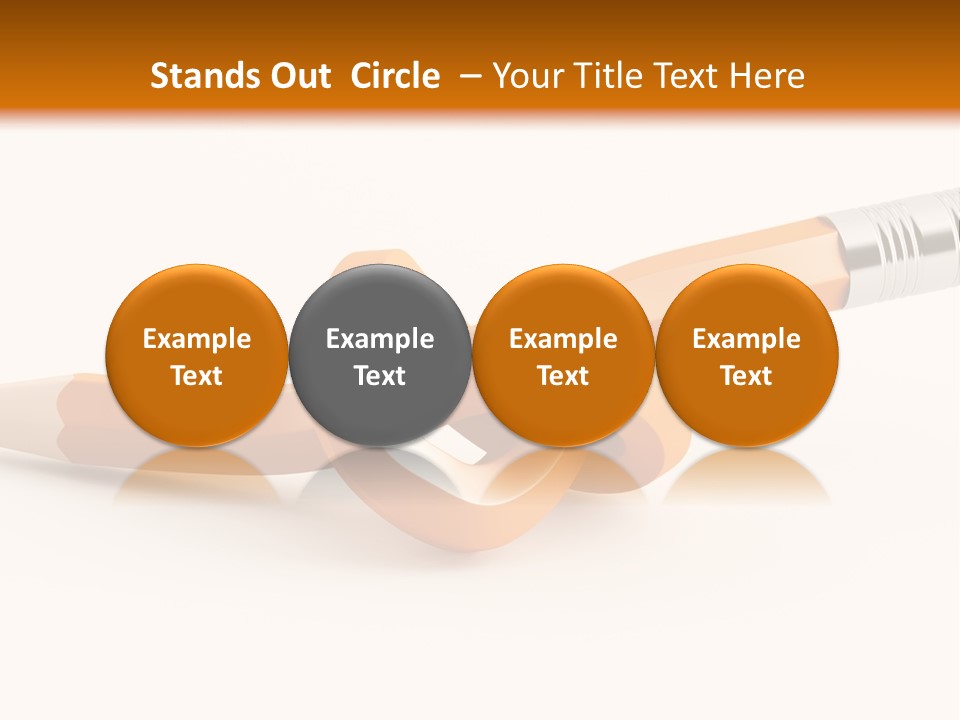 Stands Out Circle – Your Title Text Here

Example Text

Example Text

Example Text

Example Text